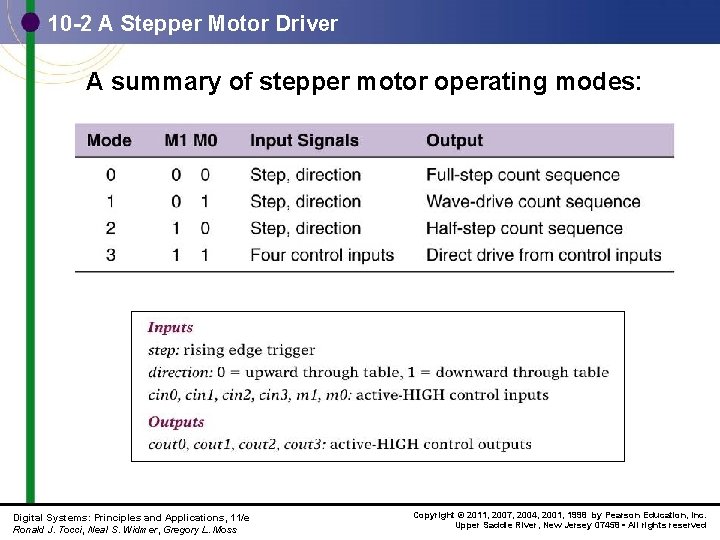 10-2 A Stepper Motor Driver

A summary of stepper motor operating modes:

| Mode | M1 M0 | Input Signals | Output |
|---|---|---|---|
| 0 | 0 0 | Step, direction | Full-step count sequence |
| 1 | 0 1 | Step, direction | Wave-drive count sequence |
| 2 | 1 0 | Step, direction | Half-step count sequence |
| 3 | 1 1 | Four control inputs | Direct drive from control inputs |

Inputs
step: rising edge trigger
direction: 0 = upward through table, 1 = downward through table
cin0, cin1, cin2, cin3, m1, m0: active-HIGH control inputs
Outputs
cout0, cout1, cout2, cout3: active-HIGH control outputs

Digital Systems: Principles and Applications, 11/e
Ronald J. Tocci, Neal S. Widmer, Gregory L. Moss

Copyright © 2011, 2007, 2004, 2001, 1998 by Pearson Education, Inc.
Upper Saddle River, New Jersey 07458 • All rights reserved